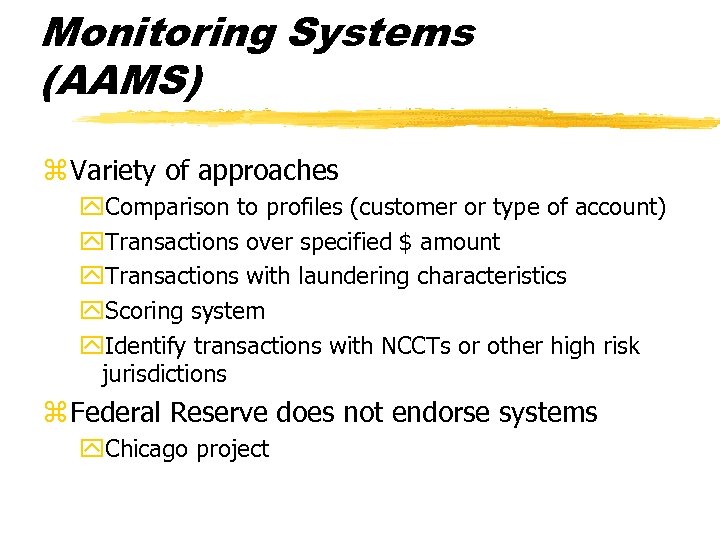 Monitoring Systems (AAMS)

Variety of approaches

Comparison to profiles (customer or type of account)

Transactions over specified $ amount

Transactions with laundering characteristics

Scoring system

Identify transactions with NCCTs or other high risk jurisdictions

Federal Reserve does not endorse systems

Chicago project